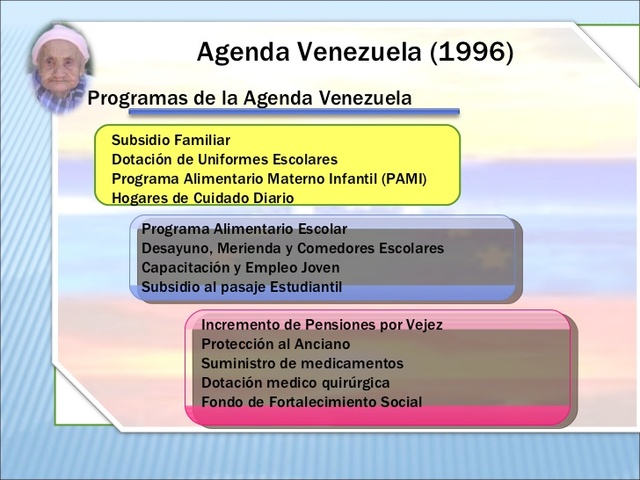 Agenda Venezuela (1996)

Programas de la Agenda Venezuela

Subsidio Familiar
Dotación de Uniformes Escolares
Programa Alimentario Materno Infantil (PAMI)
Hogares de Cuidado Diario

Programa Alimentario Escolar
Desayuno, Merienda y Comedores Escolares
Capacitación y Empleo Joven
Subsidio al pasaje Estudiantil

Incremento de Pensiones por Vejez
Protección al Anciano
Suministro de medicamentos
Dotación medico quirúrgica
Fondo de Fortalecimiento Social